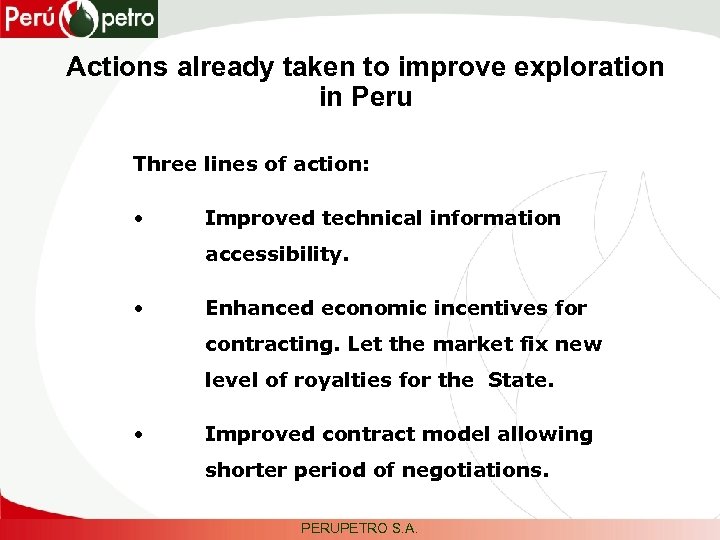 Perú petro

Actions already taken to improve exploration in Peru

Three lines of action:

• Improved technical information accessibility.

• Enhanced economic incentives for contracting. Let the market fix new level of royalties for the State.

• Improved contract model allowing shorter period of negotiations.

PERUPETRO S.A.